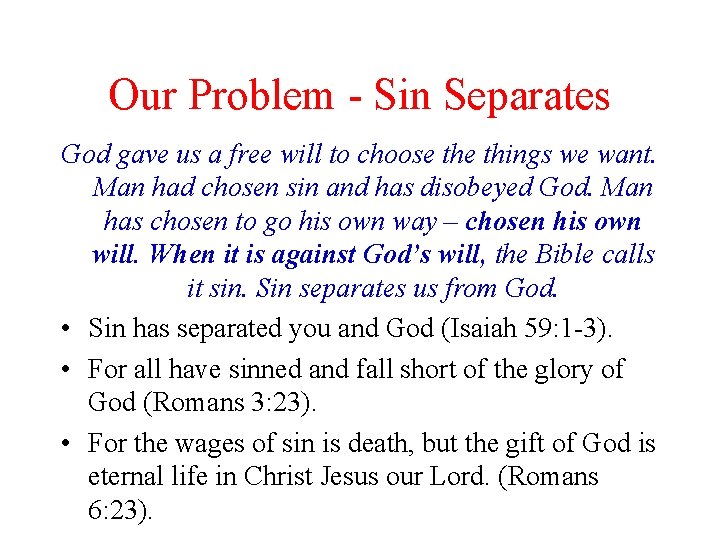 Our Problem - Sin Separates

God gave us a free will to choose the things we want. Man had chosen sin and has disobeyed God. Man has chosen to go his own way – chosen his own will. When it is against God's will, the Bible calls it sin. Sin separates us from God.

• Sin has separated you and God (Isaiah 59:1-3).
• For all have sinned and fall short of the glory of God (Romans 3:23).
• For the wages of sin is death, but the gift of God is eternal life in Christ Jesus our Lord. (Romans 6:23).